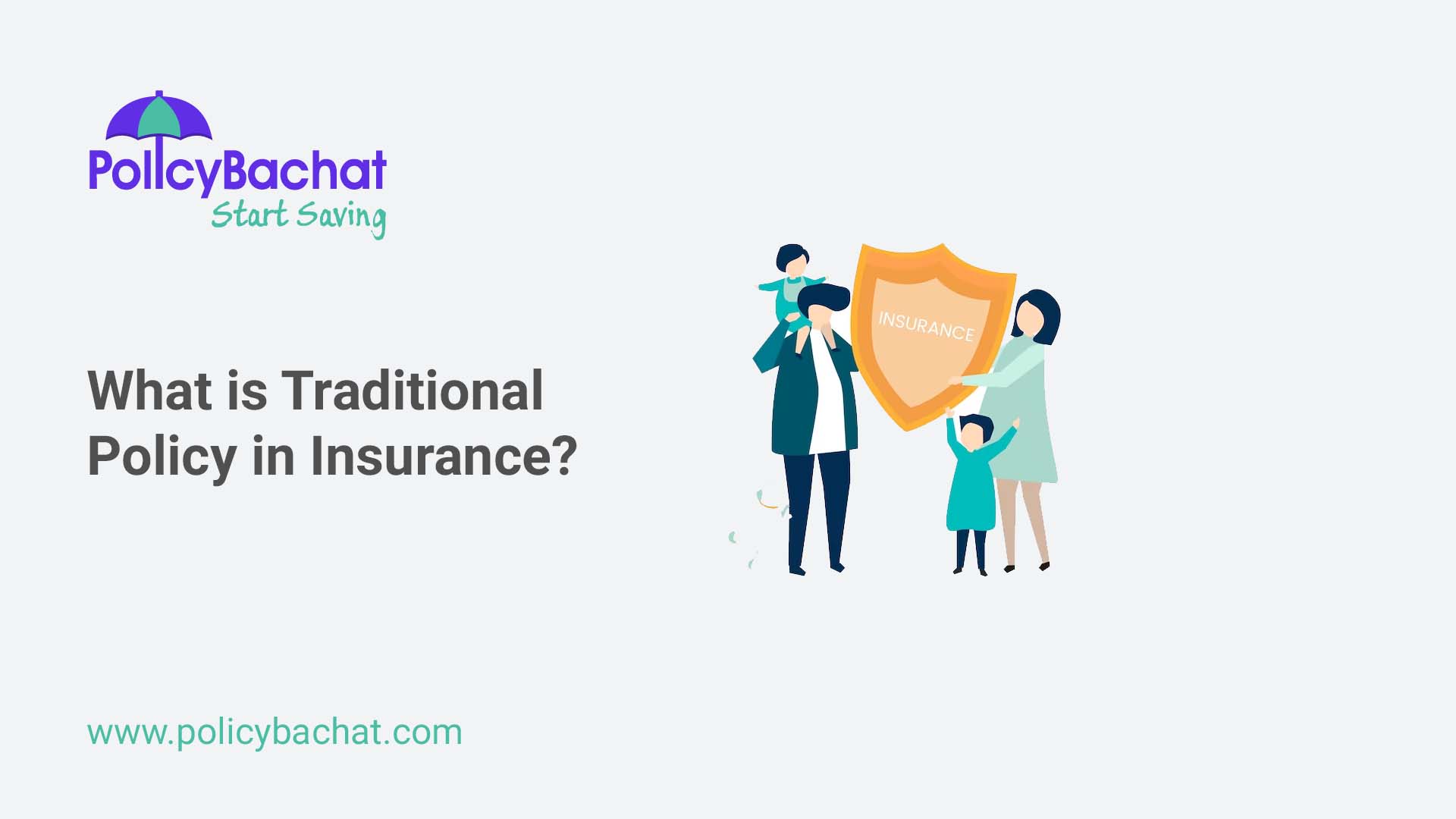 PolicyBachat
Start Saving

What is Traditional Policy in Insurance?

INSURANCE

www.policybachat.com